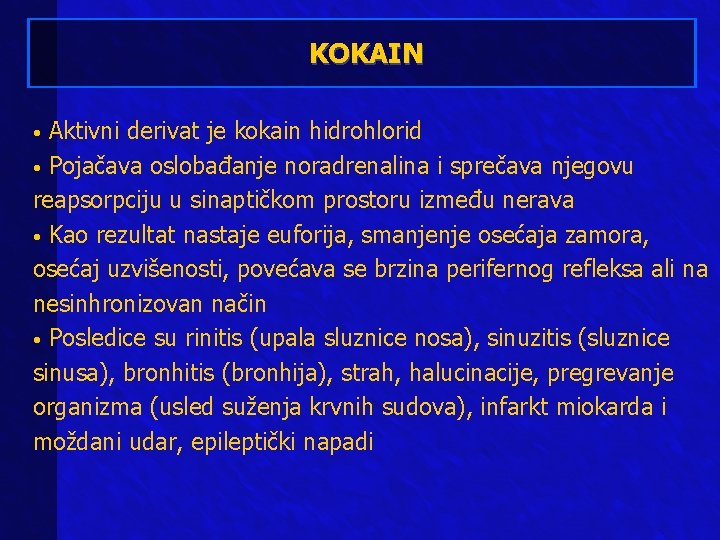 KOKAIN

• Aktivni derivat je kokain hidrohlorid

• Pojačava oslobađanje noradrenalina i sprečava njegovu reapsorpciju u sinaptičkom prostoru između nerava

• Kao rezultat nastaje euforija, smanjenje osećaja zamora, osećaj uzvišenosti, povećava se brzina perifernog refleksa ali na nesinhronizovan način

• Posledice su rinitis (upala sluznice nosa), sinuzitis (sluznice sinusa), bronhitis (bronhija), strah, halucinacije, pregrevanje organizma (usled suženja krvnih sudova), infarkt miokarda i moždani udar, epileptički napadi